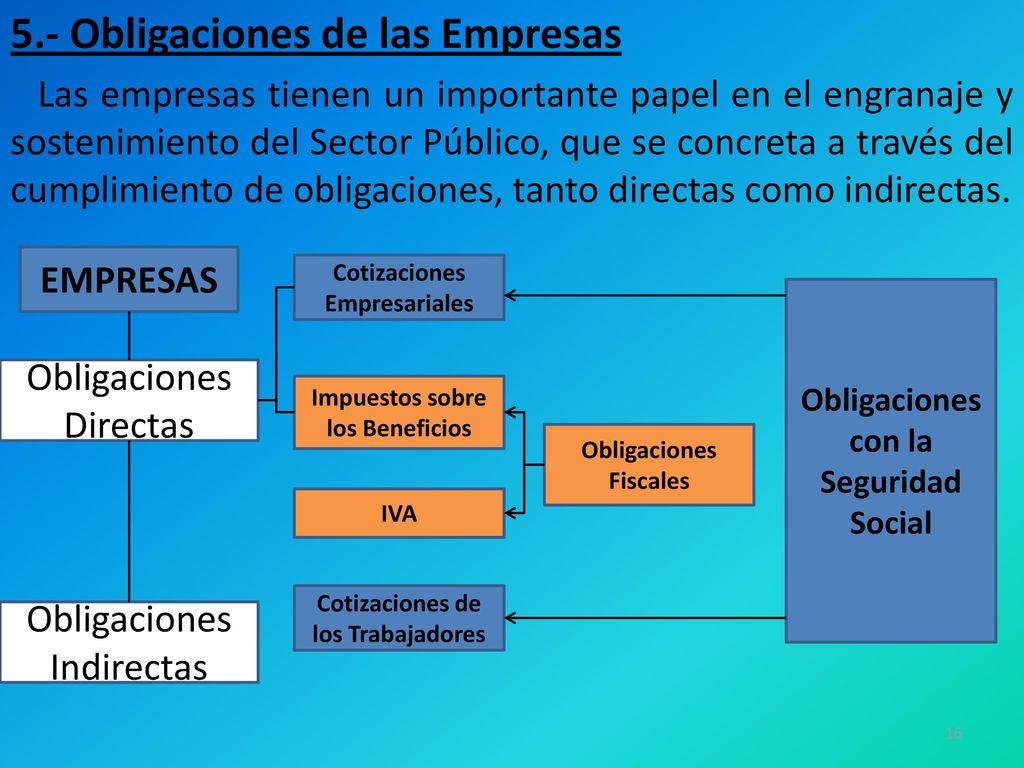 5.- Obligaciones de las Empresas

Las empresas tienen un importante papel en el engranaje y sostenimiento del Sector Público, que se concreta a través del cumplimiento de obligaciones, tanto directas como indirectas.

EMPRESAS

Obligaciones Directas

Obligaciones Indirectas

Cotizaciones Empresariales

Impuestos sobre los Beneficios

IVA

Cotizaciones de los Trabajadores

Obligaciones Fiscales

Obligaciones con la Seguridad Social

16